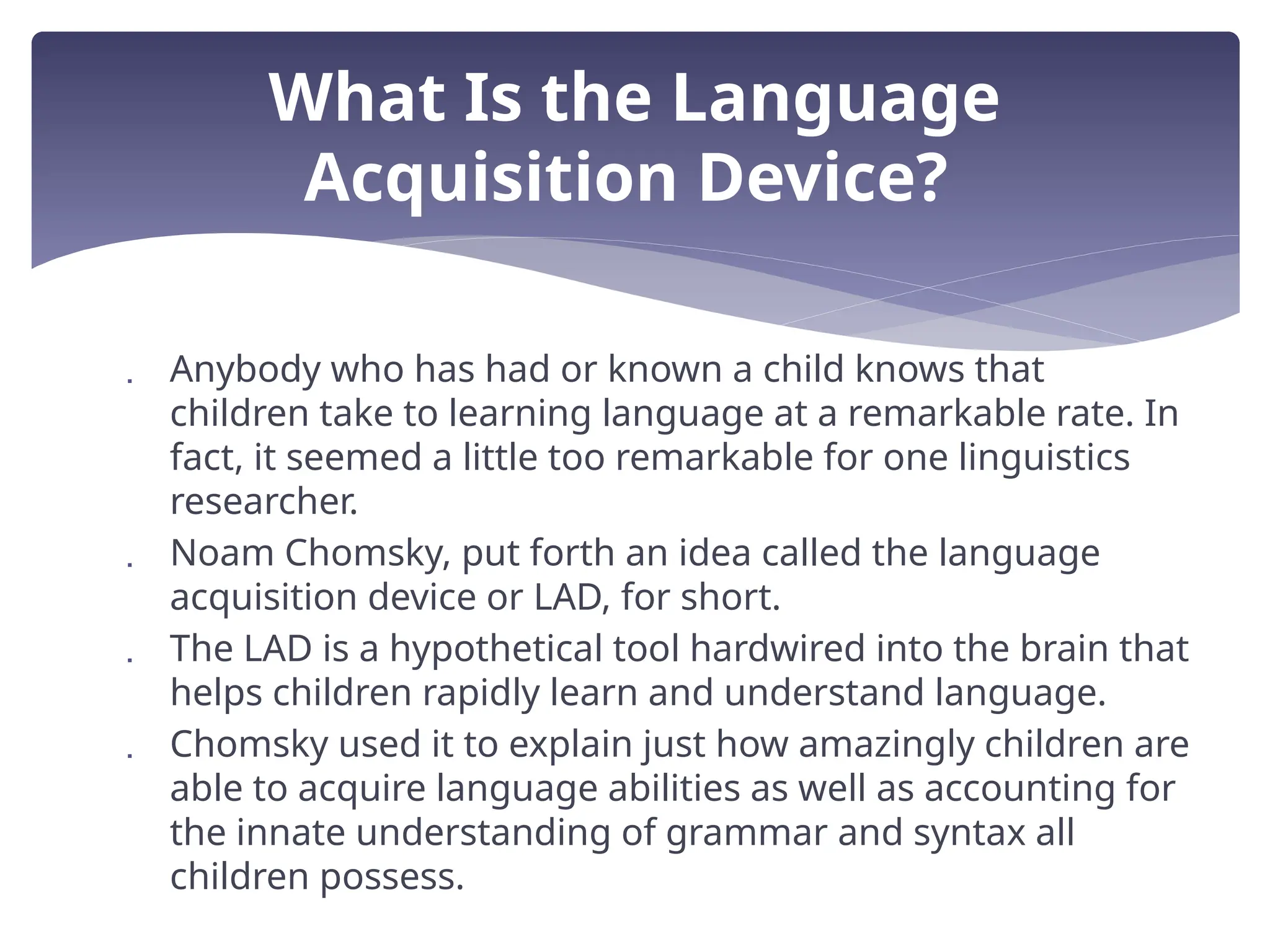 What Is the Language Acquisition Device?

. Anybody who has had or known a child knows that children take to learning language at a remarkable rate. In fact, it seemed a little too remarkable for one linguistics researcher.

. Noam Chomsky, put forth an idea called the language acquisition device or LAD, for short.

. The LAD is a hypothetical tool hardwired into the brain that helps children rapidly learn and understand language.

. Chomsky used it to explain just how amazingly children are able to acquire language abilities as well as accounting for the innate understanding of grammar and syntax all children possess.